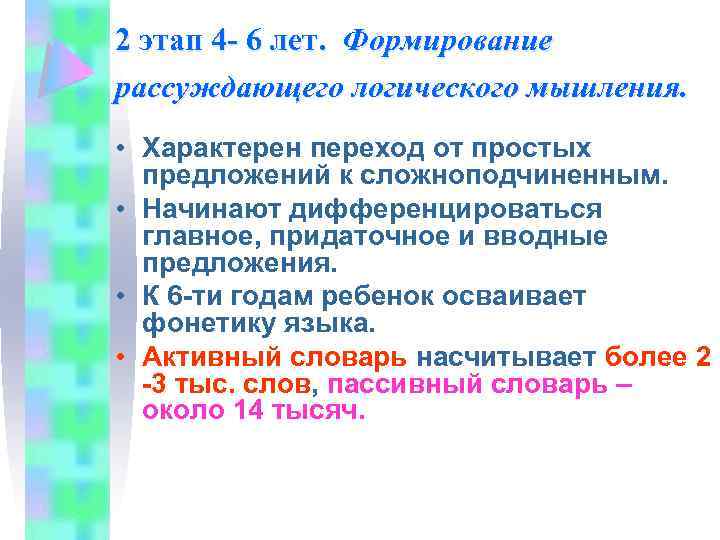 2 этап 4- 6 лет. Формирование рассуждающего логического мышления.

• Характерен переход от простых предложений к сложноподчиненным.
• Начинают дифференцироваться главное, придаточное и вводные предложения.
• К 6-ти годам ребенок осваивает фонетику языка.
• Активный словарь насчитывает более 2 -3 тыс. слов, пассивный словарь – около 14 тысяч.